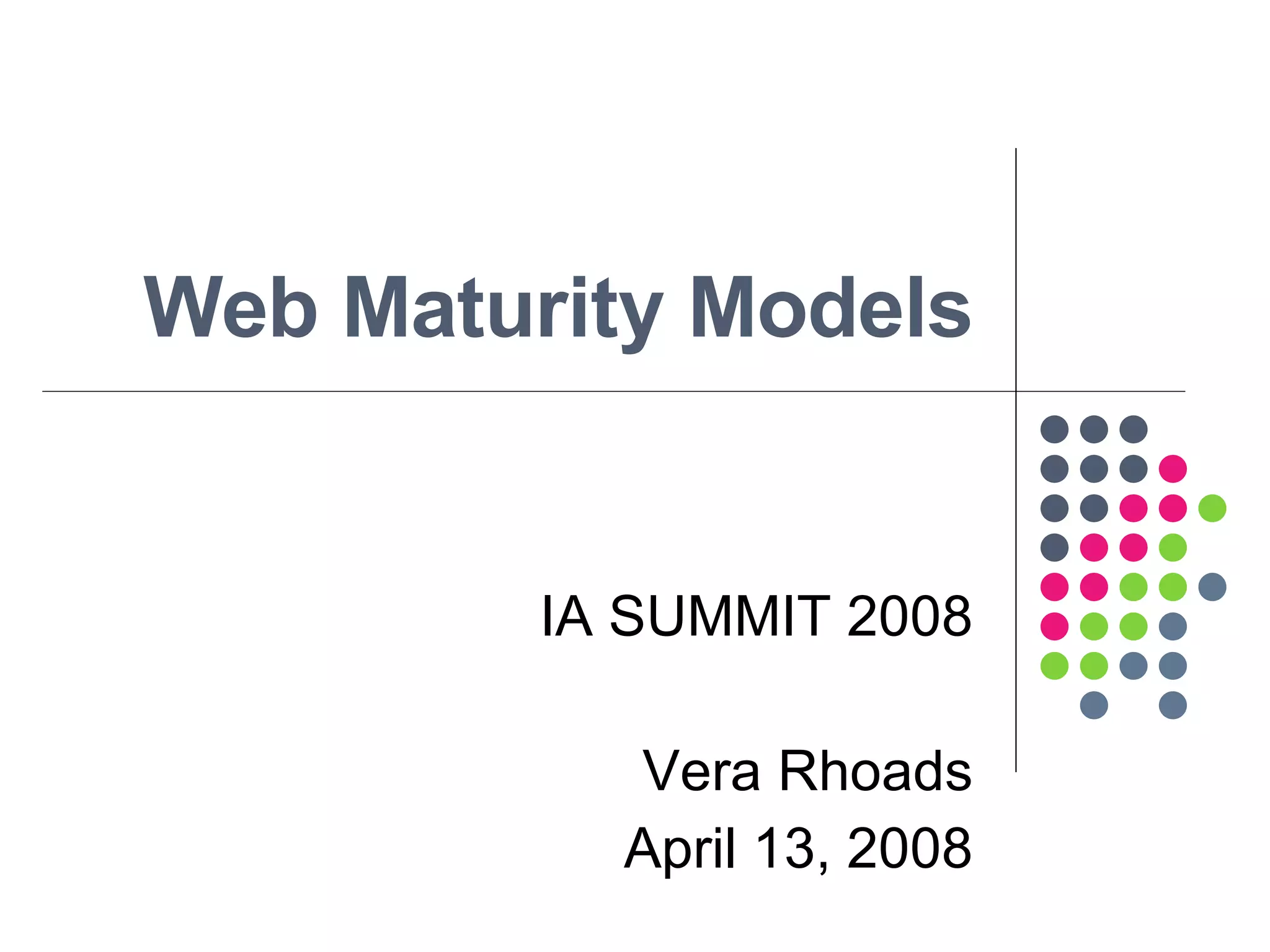 Web Maturity Models

IA SUMMIT 2008

Vera Rhoads
April 13, 2008